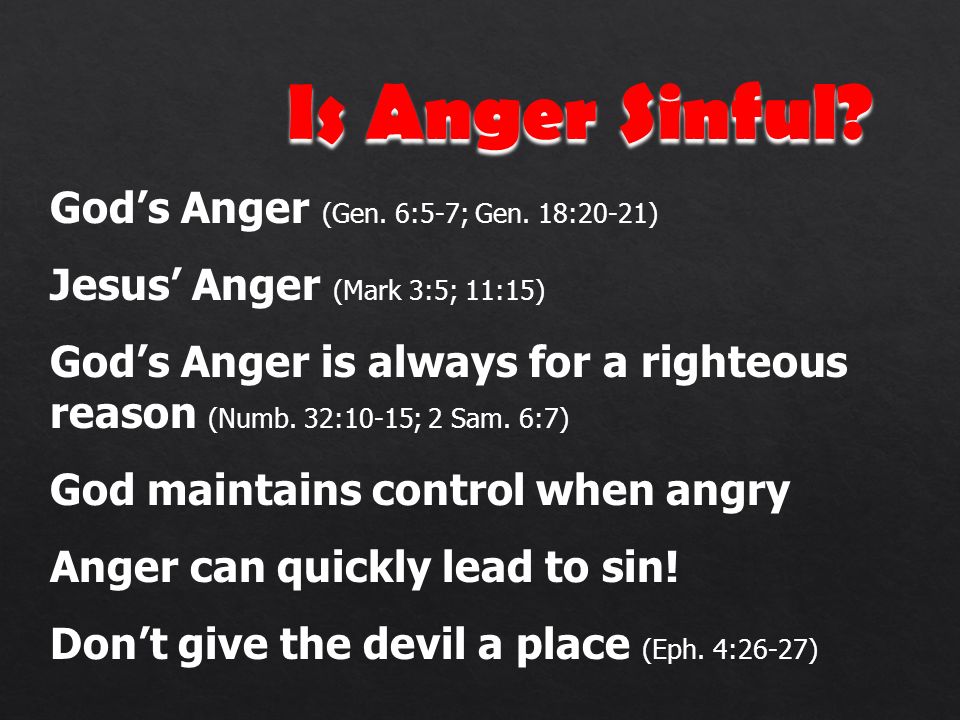 Is Anger Sinful?

God’s Anger (Gen. 6:5-7; Gen. 18:20-21)

Jesus’ Anger (Mark 3:5; 11:15)

God’s Anger is always for a righteous reason (Numb. 32:10-15; 2 Sam. 6:7)

God maintains control when angry

Anger can quickly lead to sin!

Don’t give the devil a place (Eph. 4:26-27)